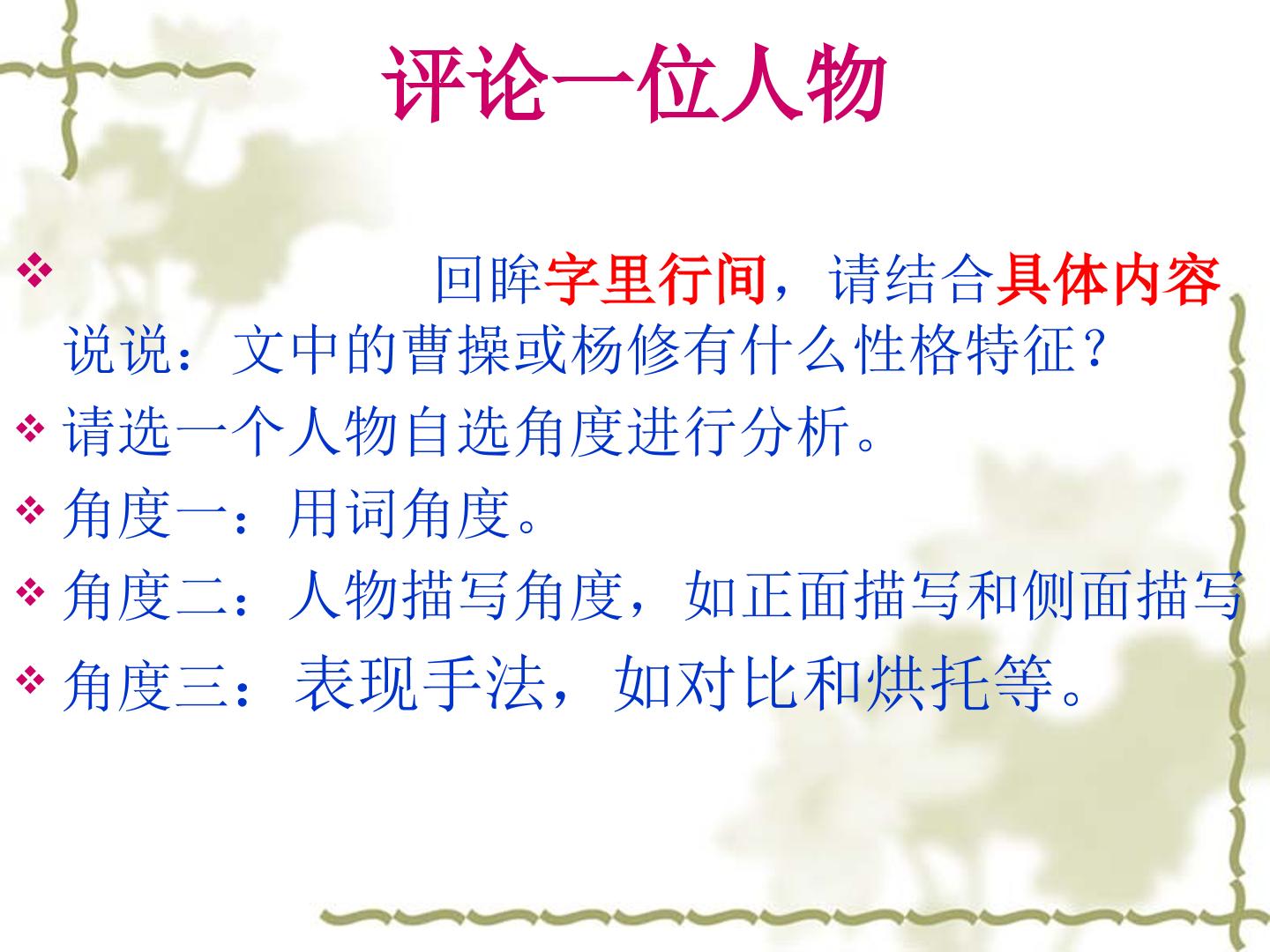 评论一位人物

❖ 回眸字里行间，请结合具体内容说说：文中的曹操或杨修有什么性格特征？

❖ 请选一个人物自选角度进行分析。

❖ 角度一：用词角度。

❖ 角度二：人物描写角度，如正面描写和侧面描写

❖ 角度三：表现手法，如对比和烘托等。